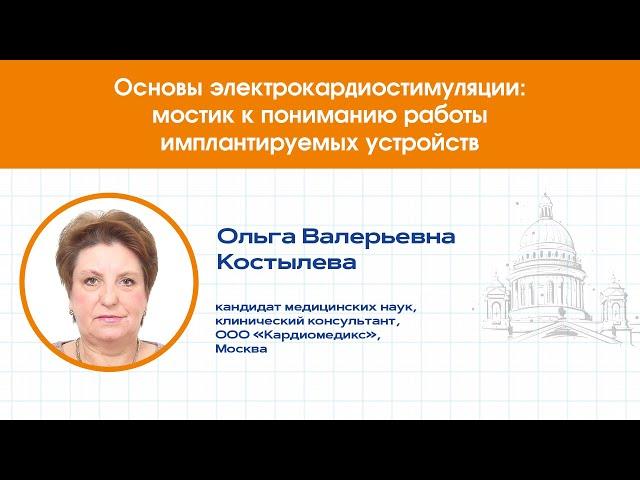 Основы электрокардиостимуляции: мостик к пониманию работы имплантируемых устройств

Ольга Валерьевна Костылева

кандидат медицинских наук, клинический консультант, ООО «Кардиомедикс», Москва